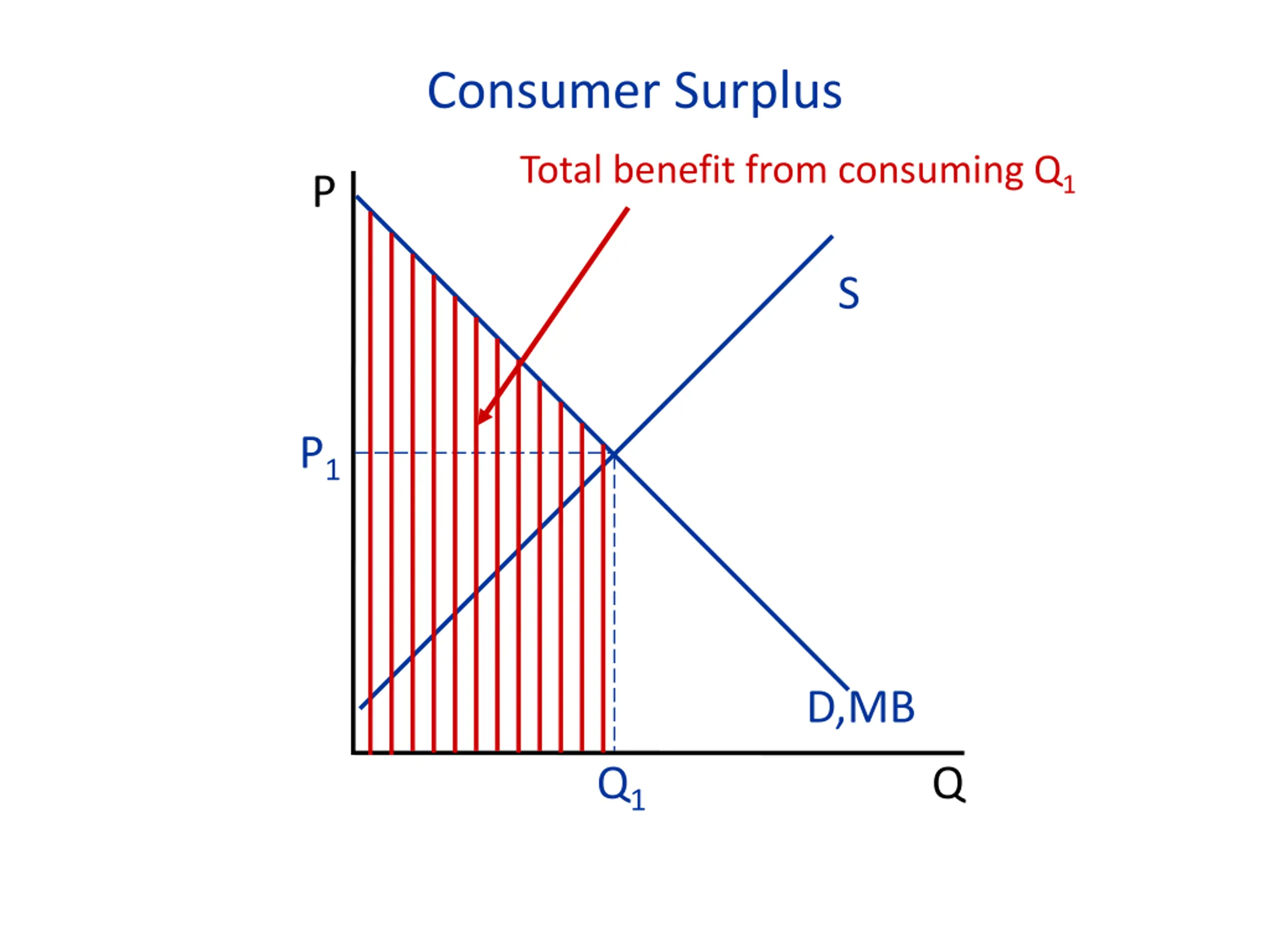 Consumer Surplus

Total benefit from consuming $Q_1$

P

S

$P_1$

D,MB

$Q_1$

Q